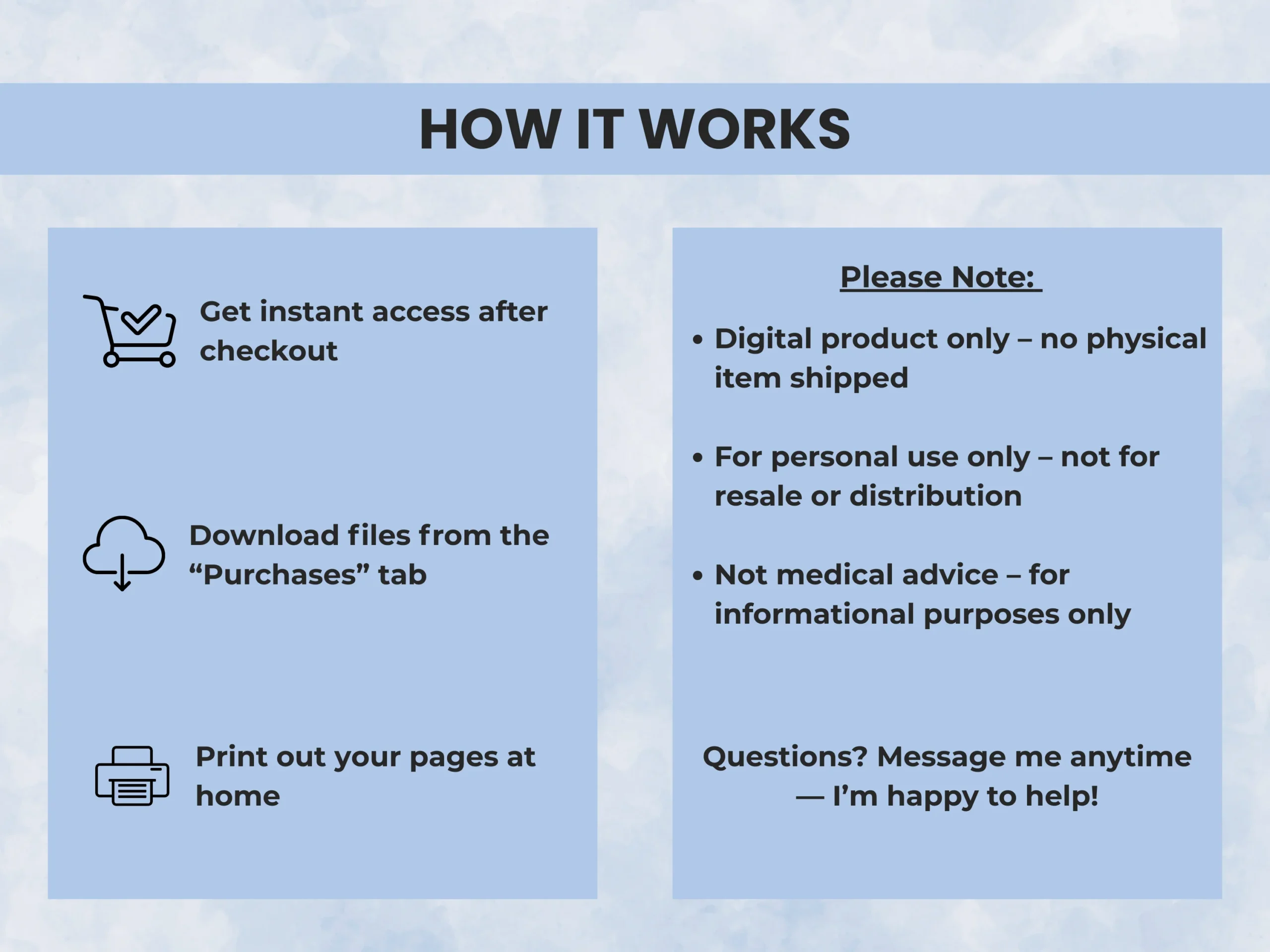 HOW IT WORKS

Get instant access after checkout

Download files from the “Purchases” tab

Print out your pages at home

Please Note:

• Digital product only – no physical item shipped

• For personal use only – not for resale or distribution

• Not medical advice – for informational purposes only

Questions? Message me anytime — I’m happy to help!